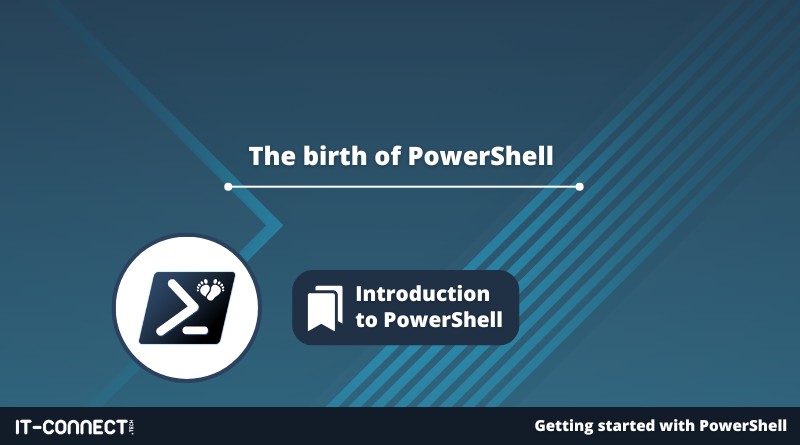 The birth of PowerShell

Introduction to PowerShell

IT-CONNECT.TECH

Getting started with PowerShell